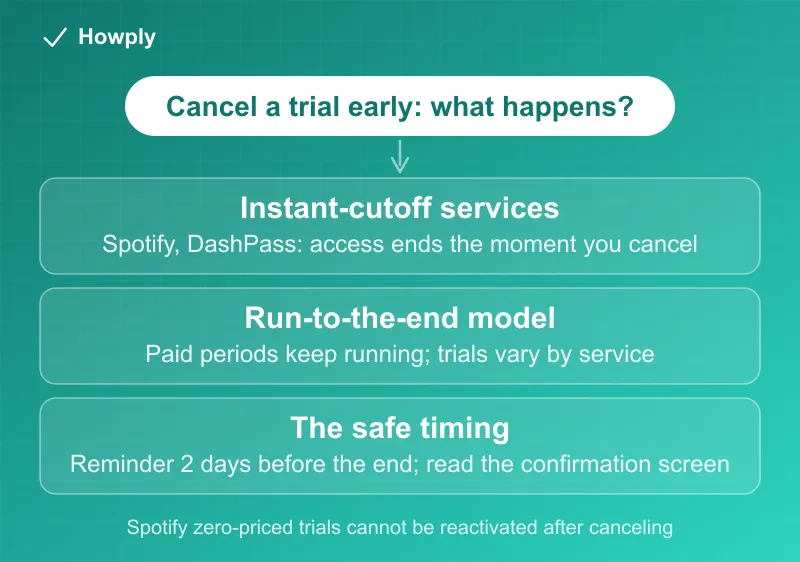 Howply

Cancel a trial early: what happens?

Instant-cutoff services
Spotify, DashPass: access ends the moment you cancel

Run-to-the-end model
Paid periods keep running; trials vary by service

The safe timing
Reminder 2 days before the end; read the confirmation screen

Spotify zero-priced trials cannot be reactivated after canceling